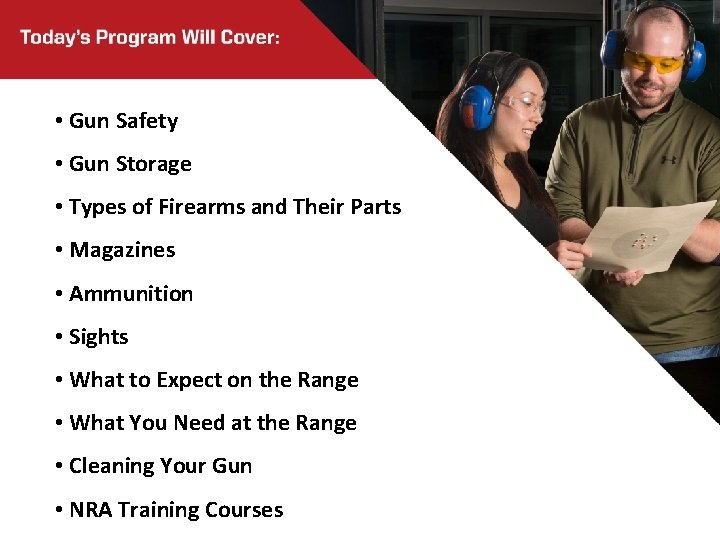 Today's Program Will Cover:

• Gun Safety
• Gun Storage
• Types of Firearms and Their Parts
• Magazines
• Ammunition
• Sights
• What to Expect on the Range
• What You Need at the Range
• Cleaning Your Gun
• NRA Training Courses